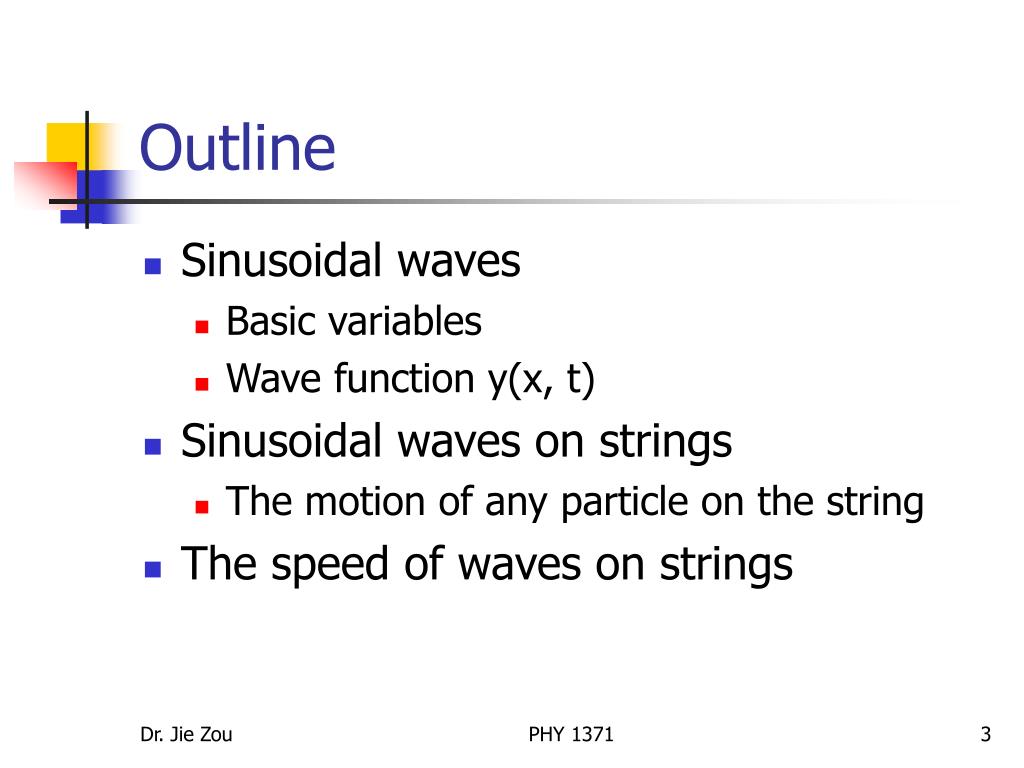 Outline

- Sinusoidal waves
  - Basic variables
  - Wave function y(x, t)
- Sinusoidal waves on strings
  - The motion of any particle on the string
- The speed of waves on strings

Dr. Jie Zou PHY 1371 3